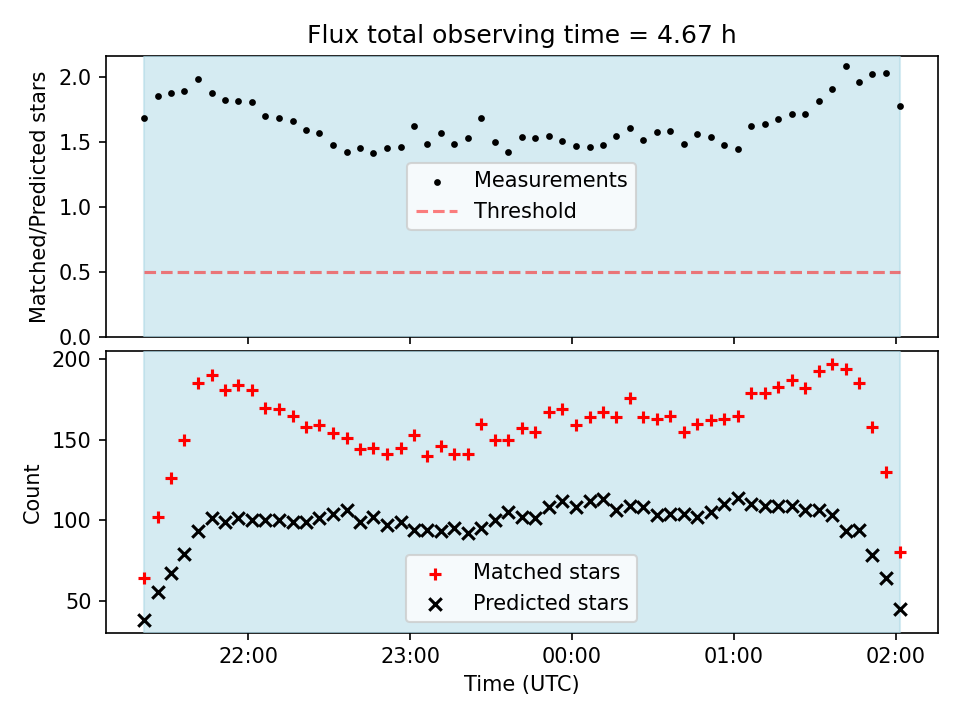 Flux total observing time = 4.67 h

Matched/Predicted stars

2.0
1.5
1.0
0.5
0.0

Measurements
Threshold

Count

200
150
100
50

Matched stars
Predicted stars

22:00
23:00
00:00
01:00
02:00

Time (UTC)